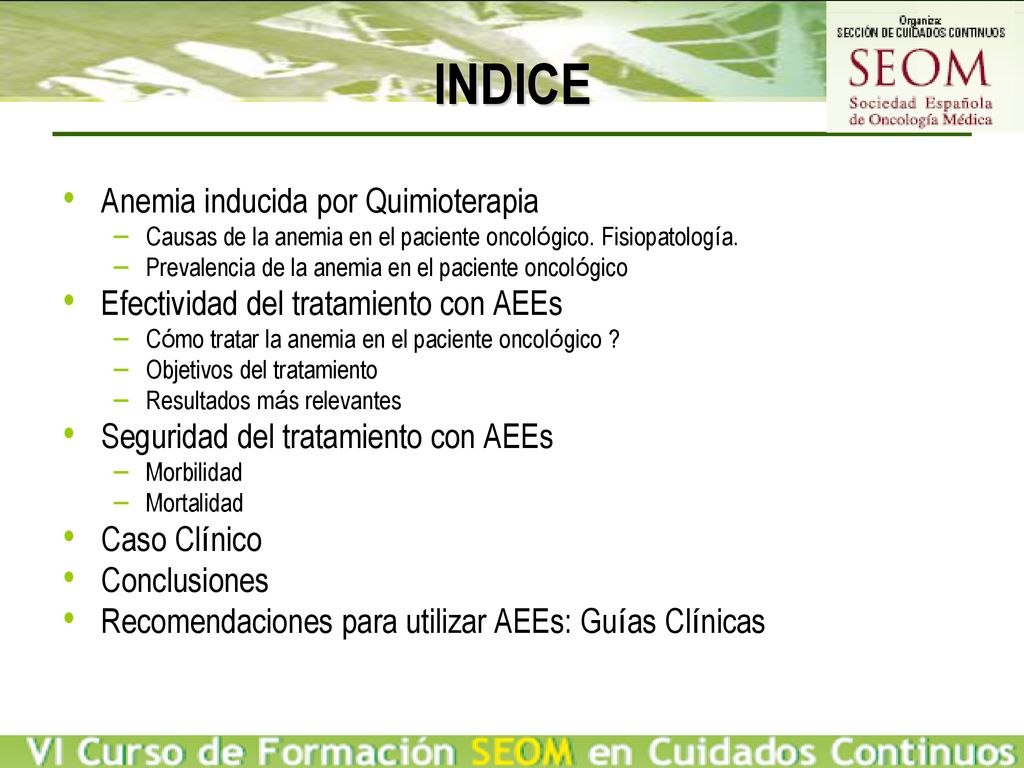 INDICE

Organiza:
SECCIÓN DE CUIDADOS CONTINUOS
SEOM
Sociedad Española de Oncología Médica

• Anemia inducida por Quimioterapia
– Causas de la anemia en el paciente oncológico. Fisiopatología.
– Prevalencia de la anemia en el paciente oncológico
• Efectividad del tratamiento con AEEs
– Cómo tratar la anemia en el paciente oncológico ?
– Objetivos del tratamiento
– Resultados más relevantes
• Seguridad del tratamiento con AEEs
– Morbilidad
– Mortalidad
• Caso Clínico
• Conclusiones
• Recomendaciones para utilizar AEEs: Guías Clínicas

VI Curso de Formación SEOM en Cuidados Continuos